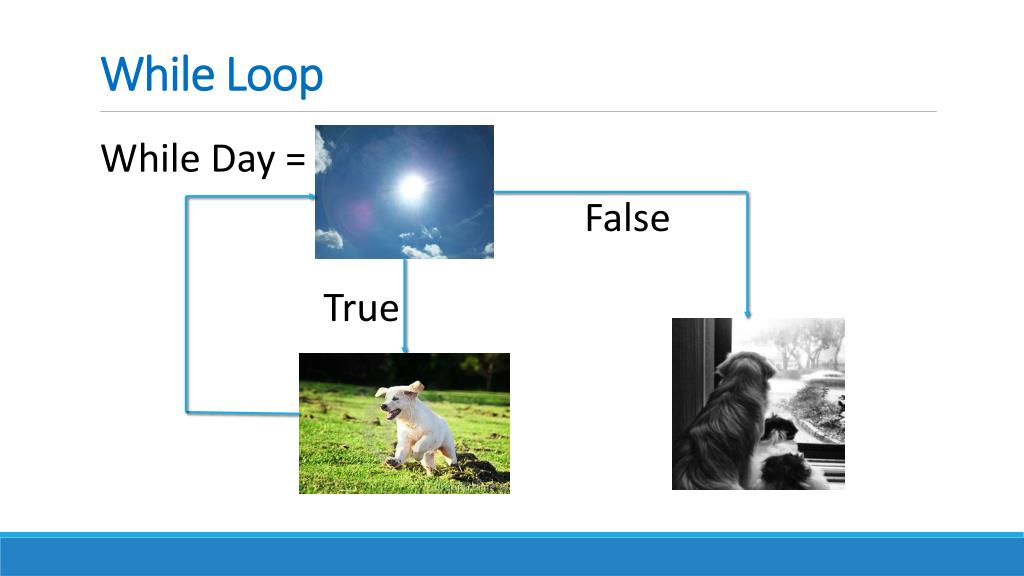 While Loop

While Day =

False

True